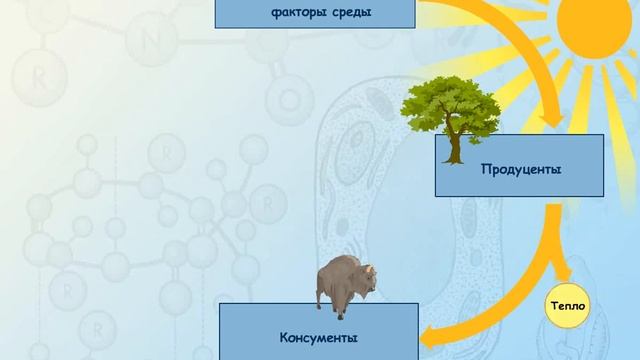 факторы среды

Продуценты

Тепло

Консументы